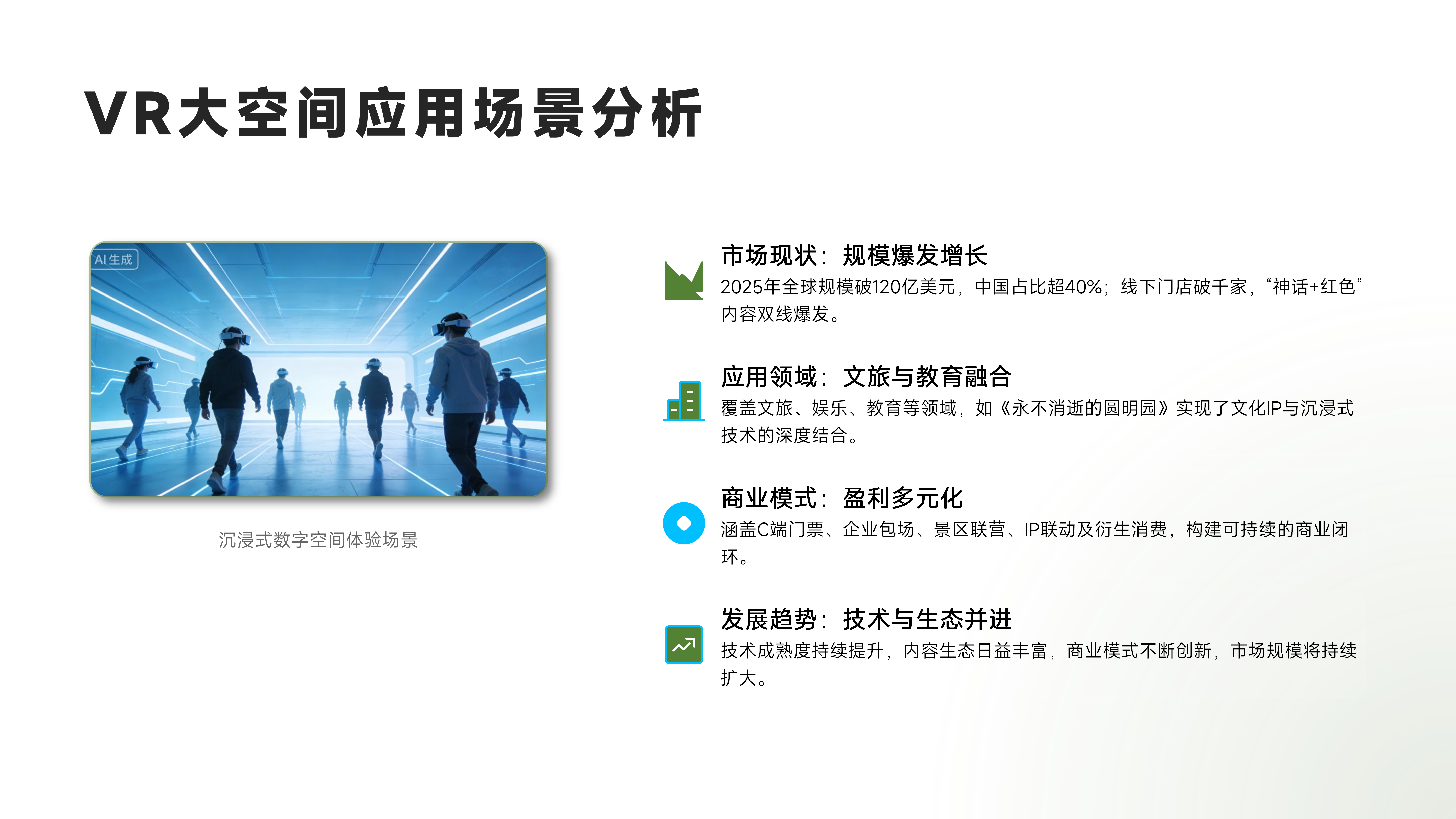 VR大空间应用场景分析

AI生成

沉浸式数字空间体验场景

市场现状：规模爆发增长

2025年全球规模破120亿美元，中国占比超40%；线下门店破千家，“神话+红色”内容双线爆发。

应用领域：文旅与教育融合

覆盖文旅、娱乐、教育等领域，如《永不消逝的圆明园》实现了文化IP与沉浸式技术的深度结合。

商业模式：盈利多元化

涵盖C端门票、企业包场、景区联营、IP联动及衍生消费，构建可持续的商业闭环。

发展趋势：技术与生态并进

技术成熟度持续提升，内容生态日益丰富，商业模式不断创新，市场规模将持续扩大。